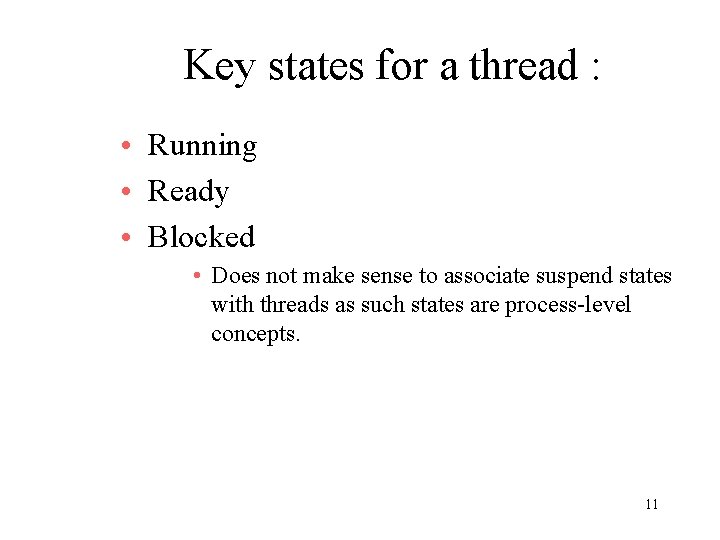 Key states for a thread :

• Running
• Ready
• Blocked
  • Does not make sense to associate suspend states with threads as such states are process-level concepts.

11